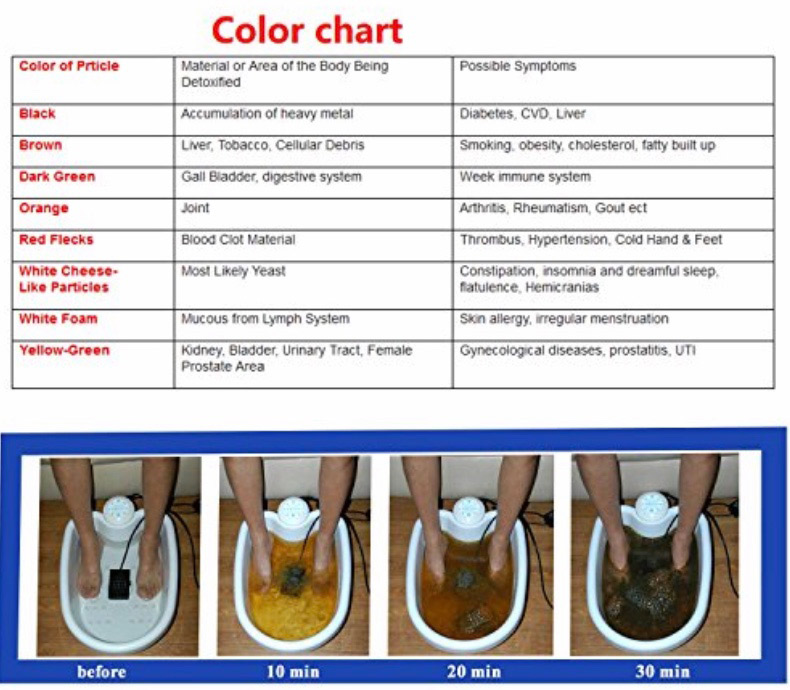 Color chart

| Color of Prticle | Material or Area of the Body Being Detoxified | Possible Symptoms |
|---|---|---|
| Black | Accumulation of heavy metal | Diabetes, CVD, Liver |
| Brown | Liver, Tobacco, Cellular Debris | Smoking, obesity, cholesterol, fatty built up |
| Dark Green | Gall Bladder, digestive system | Week immune system |
| Orange | Joint | Arthritis, Rheumatism, Gout ect |
| Red Flecks | Blood Clot Material | Thrombus, Hypertension, Cold Hand & Feet |
| White Cheese-Like Particles | Most Likely Yeast | Constipation, insomnia and dreamful sleep, flatulence, Hemicranias |
| White Foam | Mucous from Lymph System | Skin allergy, irregular menstruation |
| Yellow-Green | Kidney, Bladder, Urinary Tract, Female Prostate Area | Gynecological diseases, prostatitis, UTI |

before

10 min

20 min

30 min